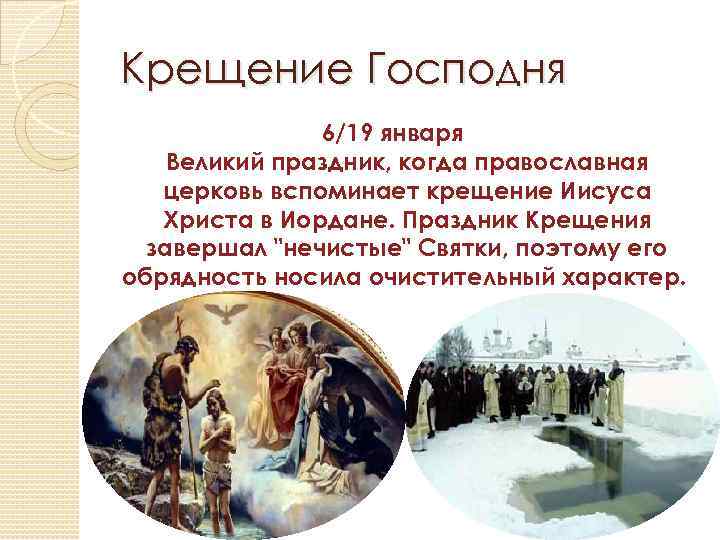 Крещение Господня

6/19 января
Великий праздник, когда православная церковь вспоминает крещение Иисуса Христа в Иордане. Праздник Крещения завершал "нечистые" Святки, поэтому его обрядность носила очистительный характер.